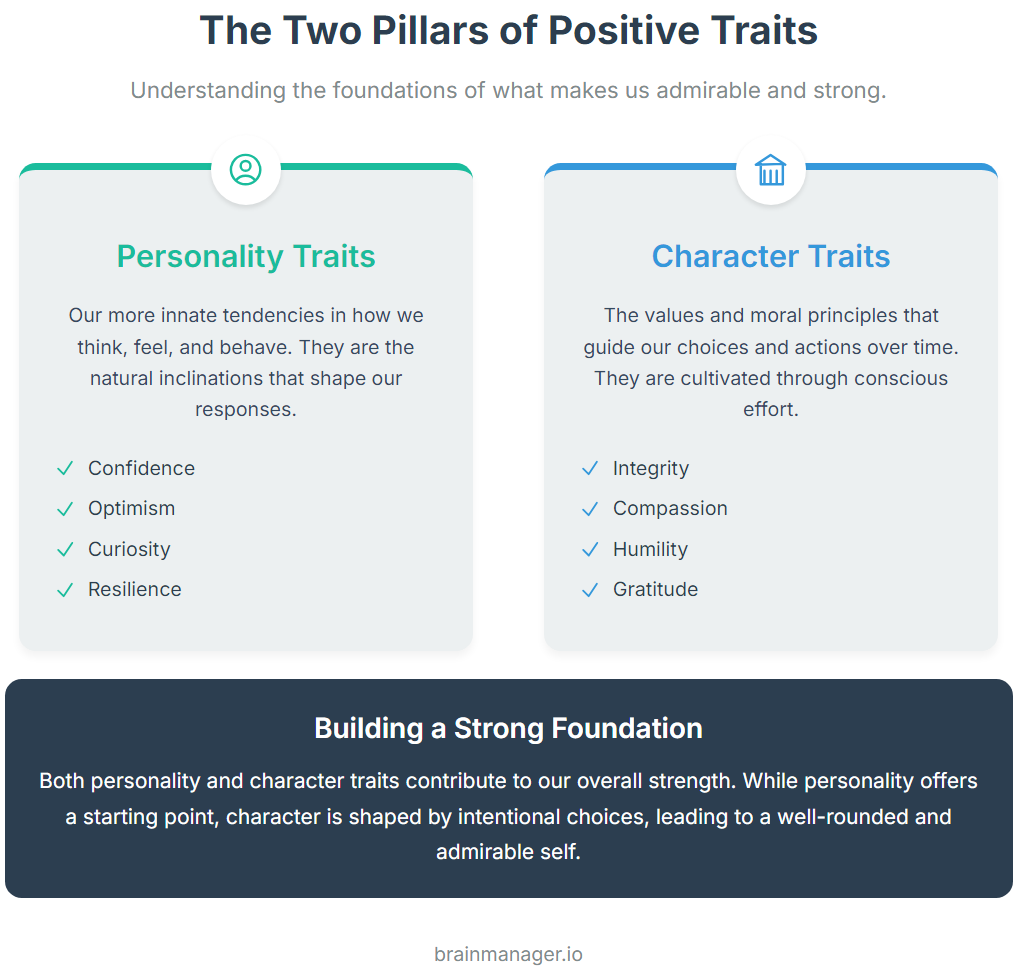 The Two Pillars of Positive Traits

Understanding the foundations of what makes us admirable and strong.

Personality Traits

Our more innate tendencies in how we think, feel, and behave. They are the natural inclinations that shape our responses.

✓ Confidence
✓ Optimism
✓ Curiosity
✓ Resilience

Character Traits

The values and moral principles that guide our choices and actions over time. They are cultivated through conscious effort.

✓ Integrity
✓ Compassion
✓ Humility
✓ Gratitude

Building a Strong Foundation

Both personality and character traits contribute to our overall strength. While personality offers a starting point, character is shaped by intentional choices, leading to a well-rounded and admirable self.

brainmanager.io